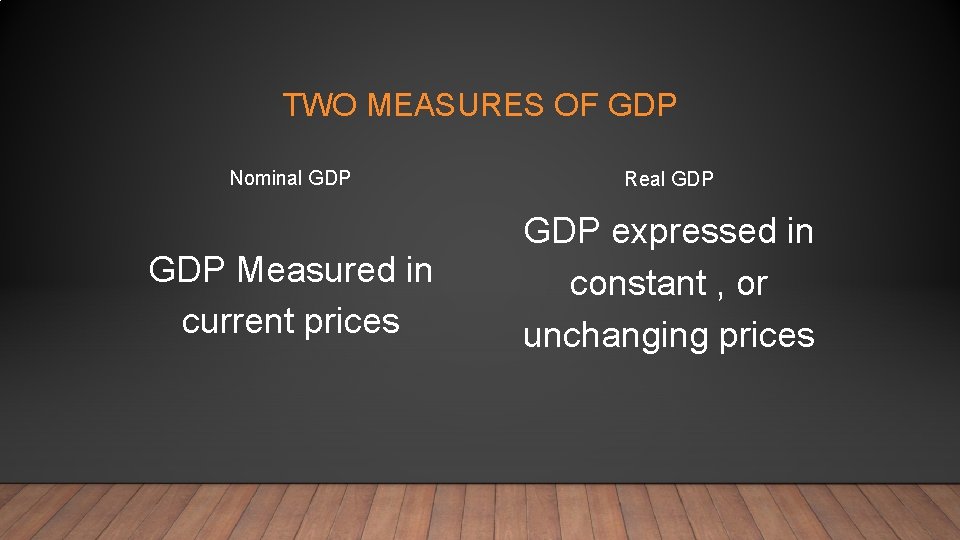 TWO MEASURES OF GDP

Nominal GDP

GDP Measured in current prices

Real GDP

GDP expressed in constant , or unchanging prices